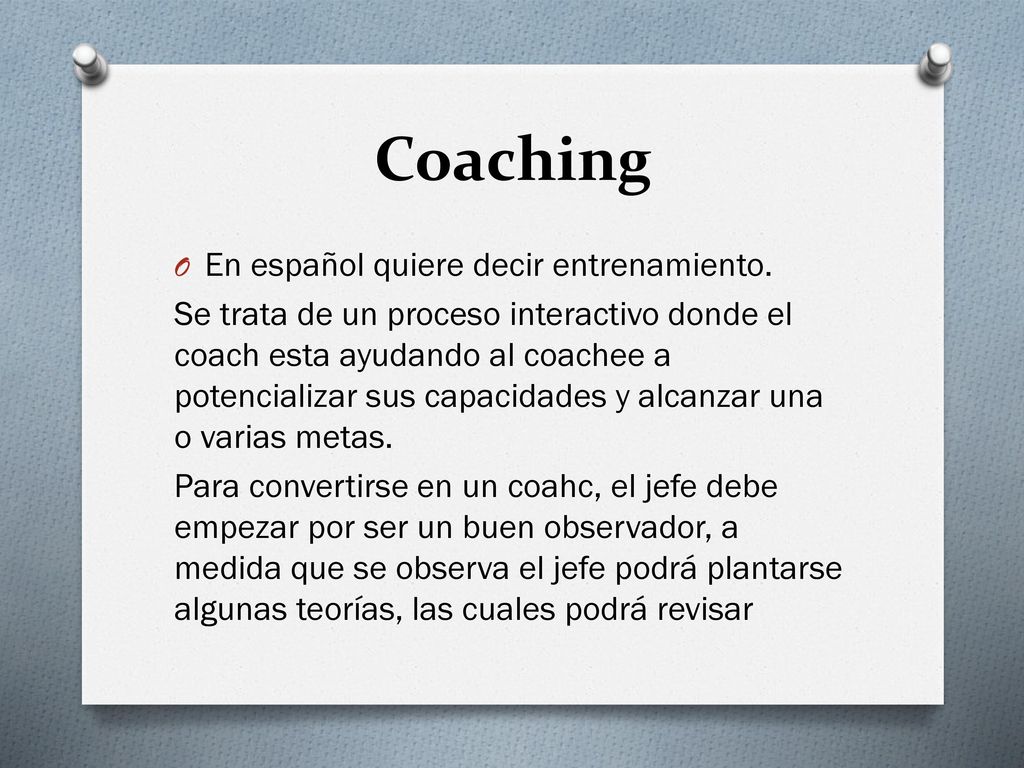 Coaching

O En español quiere decir entrenamiento.

Se trata de un proceso interactivo donde el coach esta ayudando al coachee a potencializar sus capacidades y alcanzar una o varias metas.

Para convertirse en un coahc, el jefe debe empezar por ser un buen observador, a medida que se observa el jefe podrá plantarse algunas teorías, las cuales podrá revisar